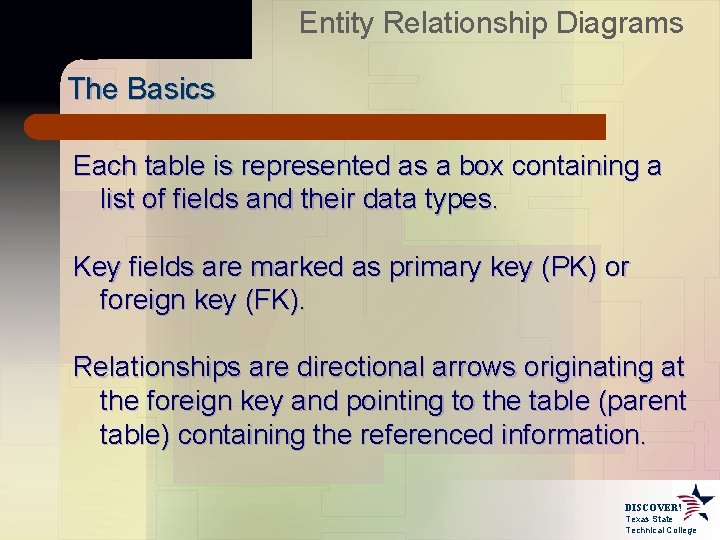 Entity Relationship Diagrams

The Basics

Each table is represented as a box containing a list of fields and their data types.

Key fields are marked as primary key (PK) or foreign key (FK).

Relationships are directional arrows originating at the foreign key and pointing to the table (parent table) containing the referenced information.

DISCOVER!
Texas State
Technical College